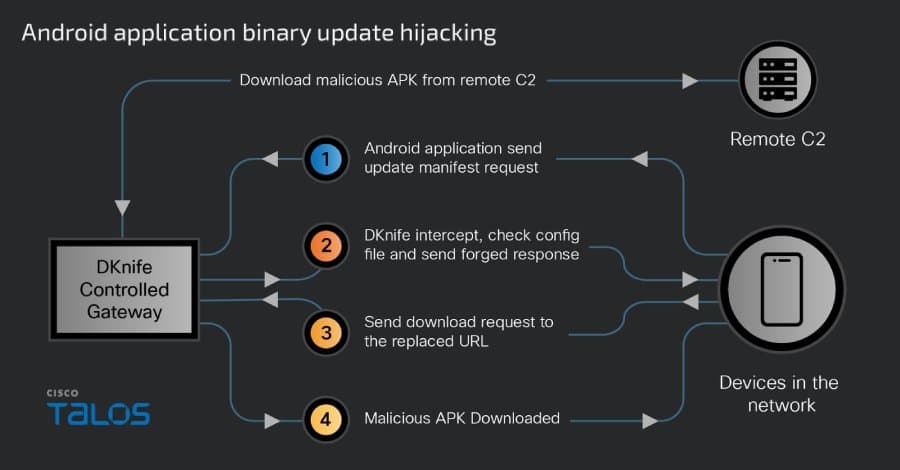 Android application binary update hijacking

Download malicious APK from remote C2

Remote C2

1 Android application send update manifest request

2 DKnife intercept, check config file and send forged response

3 Send download request to the replaced URL

4 Malicious APK Downloaded

DKnife Controlled Gateway

Devices in the network

CISCO
TALOS